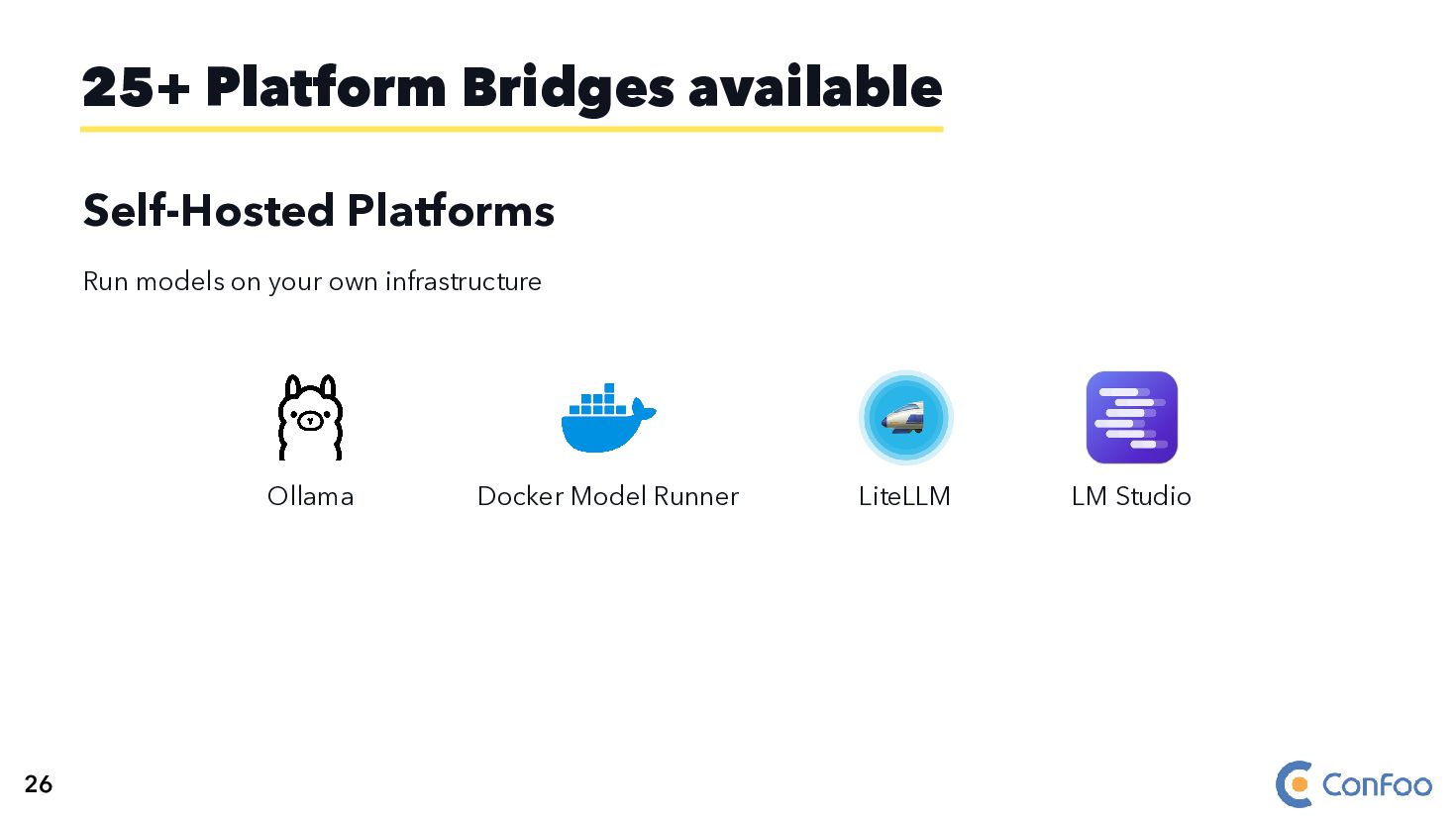 25+ Platform Bridges available

Self-Hosted Platforms

Run models on your own infrastructure

Ollama

Docker Model Runner

LiteLLM

LM Studio

26

ConFoo